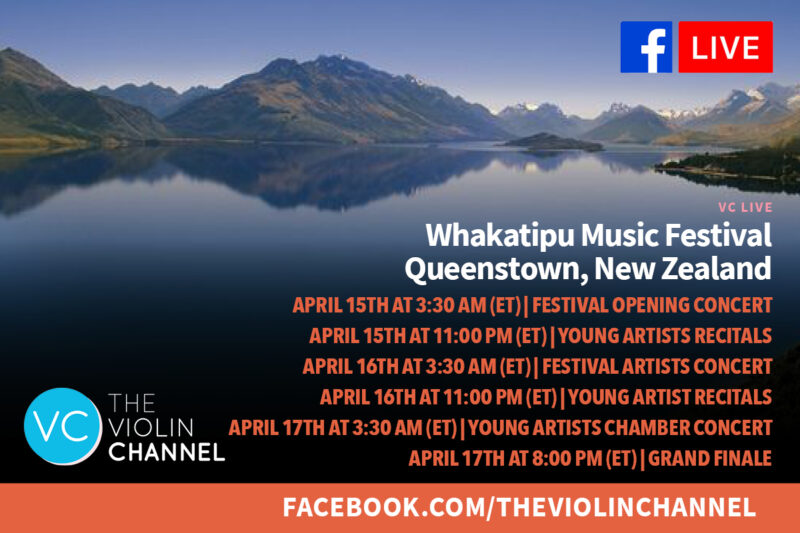 f LIVE

VC LIVE

Whakatipu Music Festival
Queenstown, New Zealand

APRIL 15TH AT 3:30 AM (ET) | FESTIVAL OPENING CONCERT
APRIL 15TH AT 11:00 PM (ET) | YOUNG ARTISTS RECITALS
APRIL 16TH AT 3:30 AM (ET) | FESTIVAL ARTISTS CONCERT
APRIL 16TH AT 11:00 PM (ET) | YOUNG ARTIST RECITALS
APRIL 17TH AT 3:30 AM (ET) | YOUNG ARTISTS CHAMBER CONCERT
APRIL 17TH AT 8:00 PM (ET) | GRAND FINALE

VC THE VIOLIN CHANNEL

FACEBOOK.COM/THEVIOLINCHANNEL